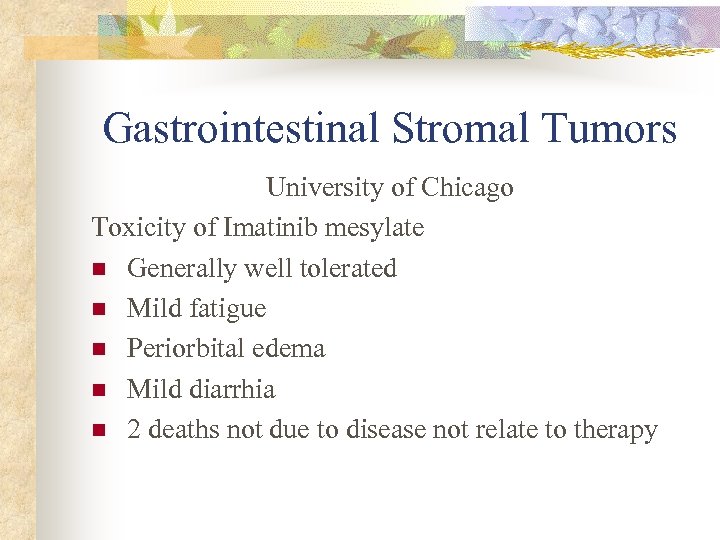 Gastrointestinal Stromal Tumors

University of Chicago

Toxicity of Imatinib mesylate

- Generally well tolerated
- Mild fatigue
- Periorbital edema
- Mild diarrhia
- 2 deaths not due to disease not relate to therapy